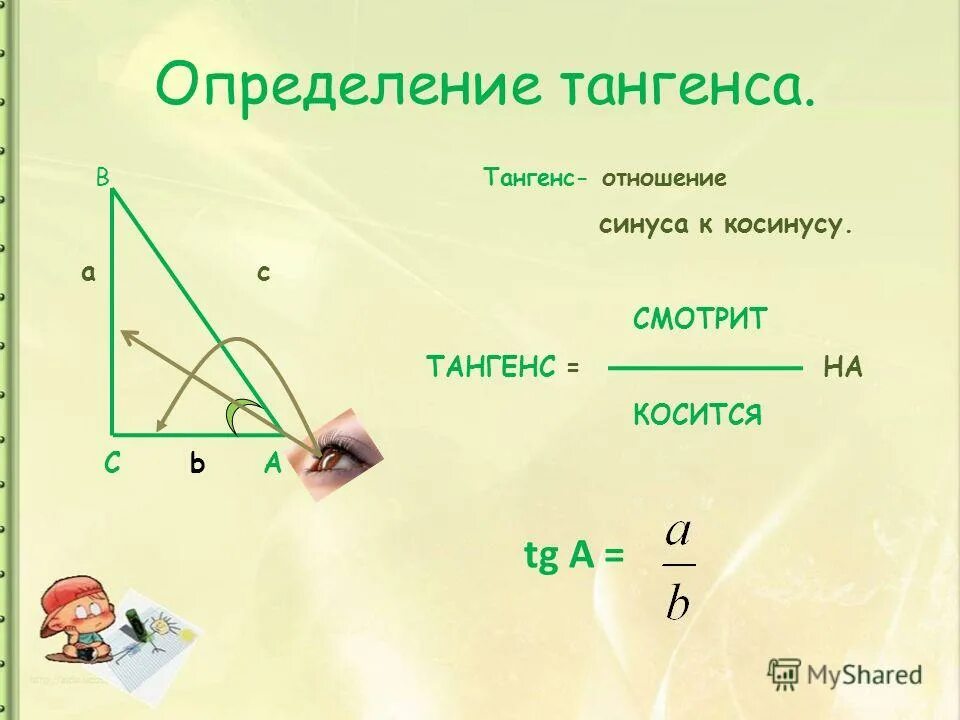 Определение тангенса.

B

a c

C b A

Тангенс- отношение синуса к косинусу.

ТАНГЕНС = $\frac{\text{СМОТРИТ}}{\text{КОСИТСЯ}}$ НА

tg A = $\frac{a}{b}$

MyShared